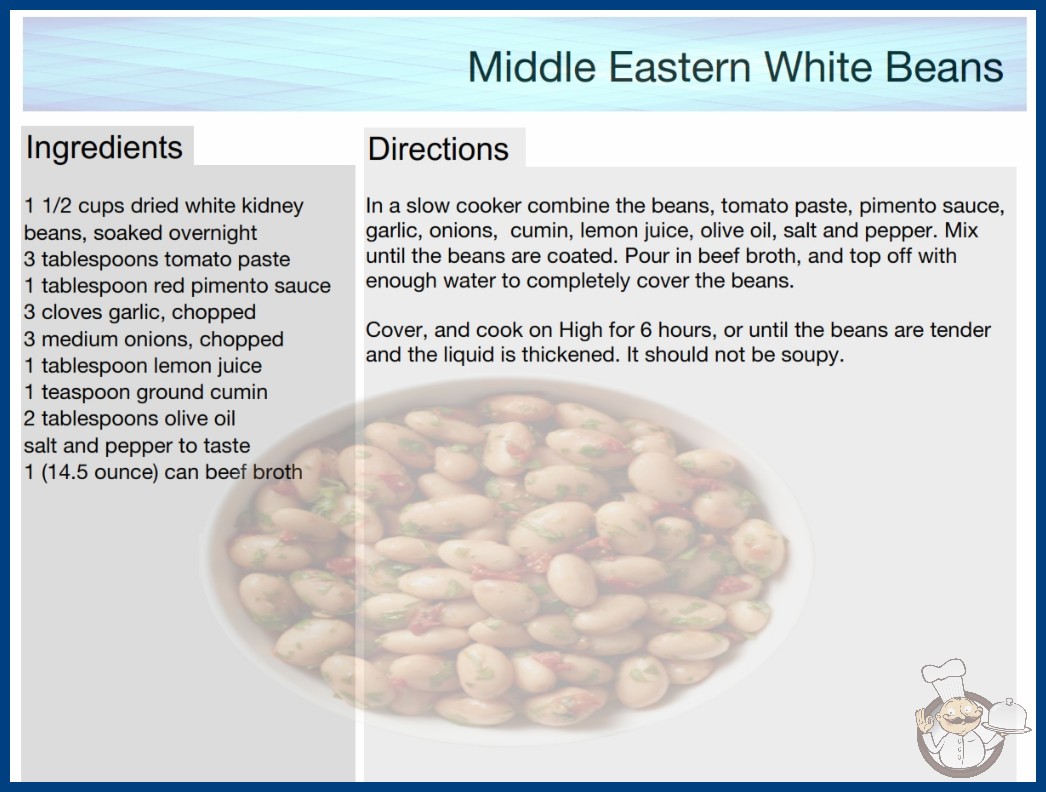 Middle Eastern White Beans

Ingredients

1 1/2 cups dried white kidney beans, soaked overnight
3 tablespoons tomato paste
1 tablespoon red pimento sauce
3 cloves garlic, chopped
3 medium onions, chopped
1 tablespoon lemon juice
1 teaspoon ground cumin
2 tablespoons olive oil
salt and pepper to taste
1 (14.5 ounce) can beef broth

Directions

In a slow cooker combine the beans, tomato paste, pimento sauce, garlic, onions, cumin, lemon juice, olive oil, salt and pepper. Mix until the beans are coated. Pour in beef broth, and top off with enough water to completely cover the beans.

Cover, and cook on High for 6 hours, or until the beans are tender and the liquid is thickened. It should not be soupy.